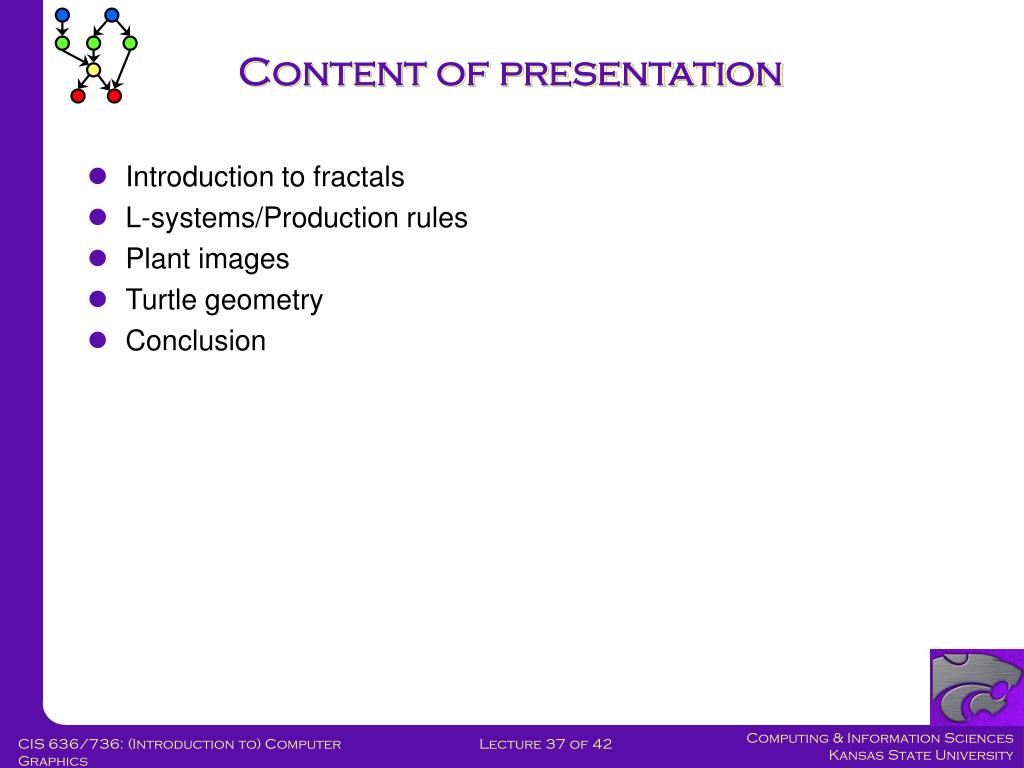 Content of presentation

- Introduction to fractals
- L-systems/Production rules
- Plant images
- Turtle geometry
- Conclusion

CIS 636/736: (Introduction to) Computer Graphics

Lecture 37 of 42

Computing & Information Sciences
Kansas State University